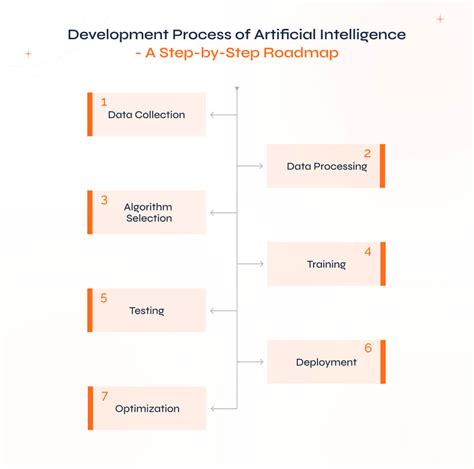 Development Process of Artificial Intelligence
- A Step-by-Step Roadmap

1
Data Collection

2
Data Processing

3
Algorithm Selection

4
Training

5
Testing

6
Deployment

7
Optimization